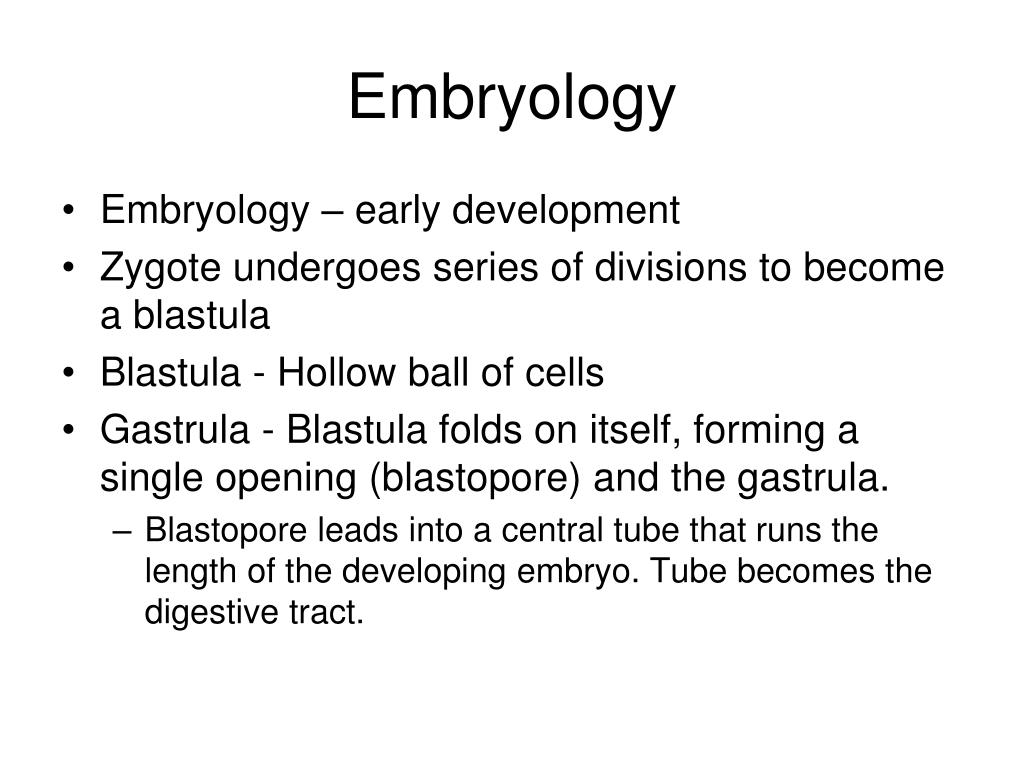 Embryology

• Embryology – early development
• Zygote undergoes series of divisions to become a blastula
• Blastula - Hollow ball of cells
• Gastrula - Blastula folds on itself, forming a single opening (blastopore) and the gastrula.
  – Blastopore leads into a central tube that runs the length of the developing embryo. Tube becomes the digestive tract.